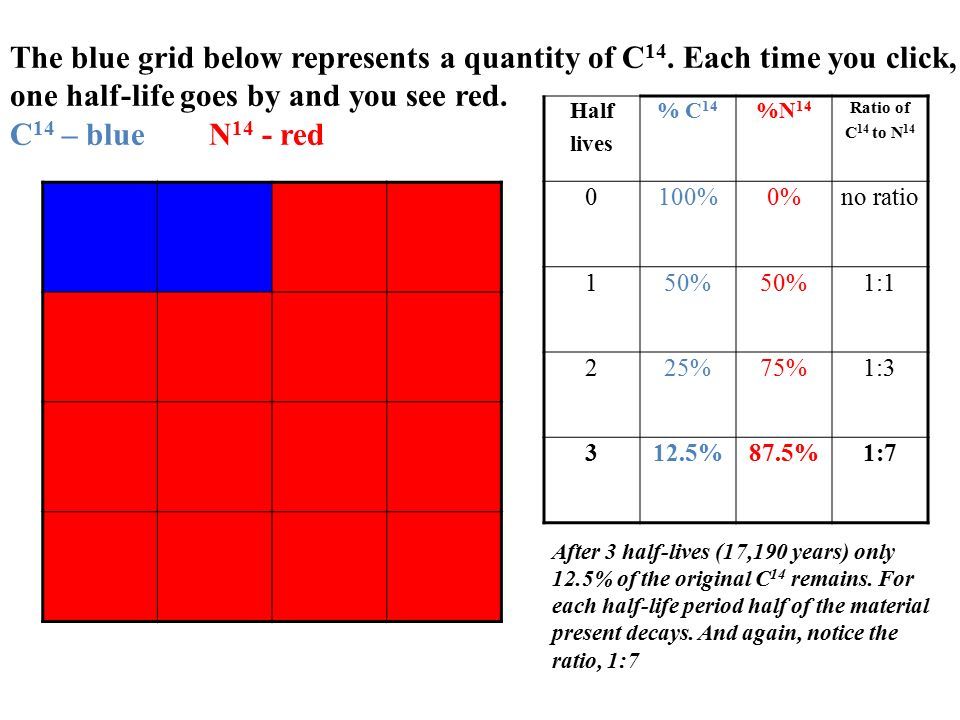 The blue grid below represents a quantity of $C^{14}$. Each time you click, one half-life goes by and you see red.

$C^{14}$ – blue    $N^{14}$ - red

| Half lives | % $C^{14}$ | %$N^{14}$ | Ratio of $C^{14}$ to $N^{14}$ |
|---|---|---|---|
| 0 | 100% | 0% | no ratio |
| 1 | 50% | 50% | 1:1 |
| 2 | 25% | 75% | 1:3 |
| 3 | 12.5% | 87.5% | 1:7 |

After 3 half-lives (17,190 years) only 12.5% of the original $C^{14}$ remains. For each half-life period half of the material present decays. And again, notice the ratio, 1:7